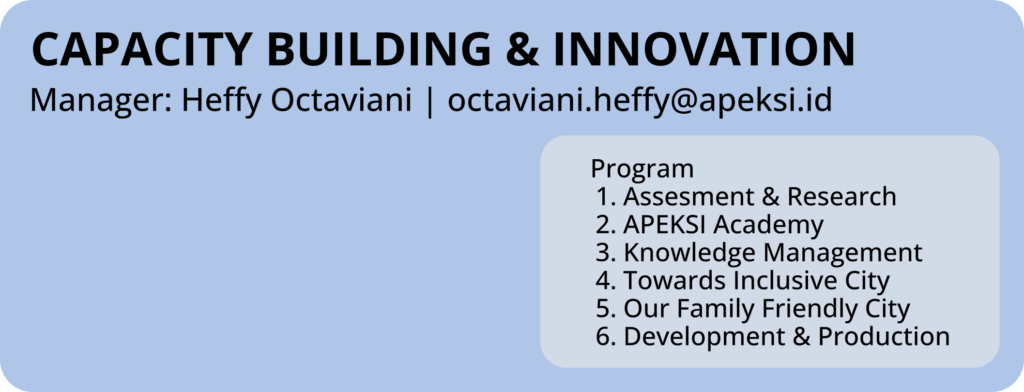 CAPACITY BUILDING & INNOVATION

Manager: Heffy Octaviani | octaviani.heffy@apeksi.id

Program
1. Assesment & Research
2. APEKSI Academy
3. Knowledge Management
4. Towards Inclusive City
5. Our Family Friendly City
6. Development & Production